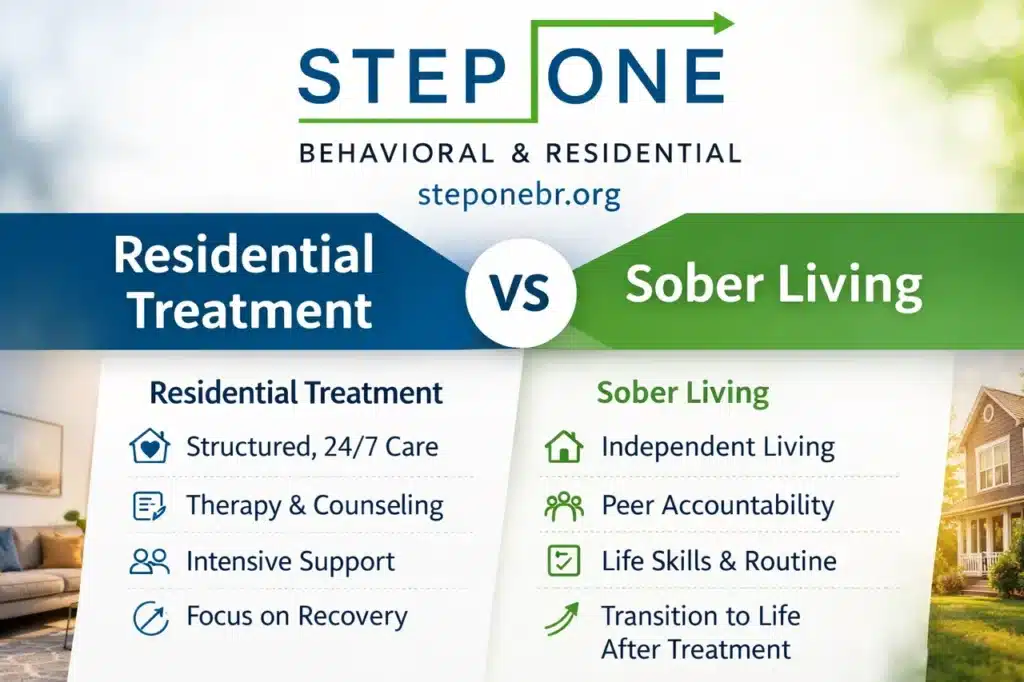 STEP ONE

BEHAVIORAL & RESIDENTIAL

steponebr.org

Residential Treatment

VS

Sober Living

Residential Treatment

Structured, 24/7 Care

Therapy & Counseling

Intensive Support

Focus on Recovery

Sober Living

Independent Living

Peer Accountability

Life Skills & Routine

Transition to Life After Treatment